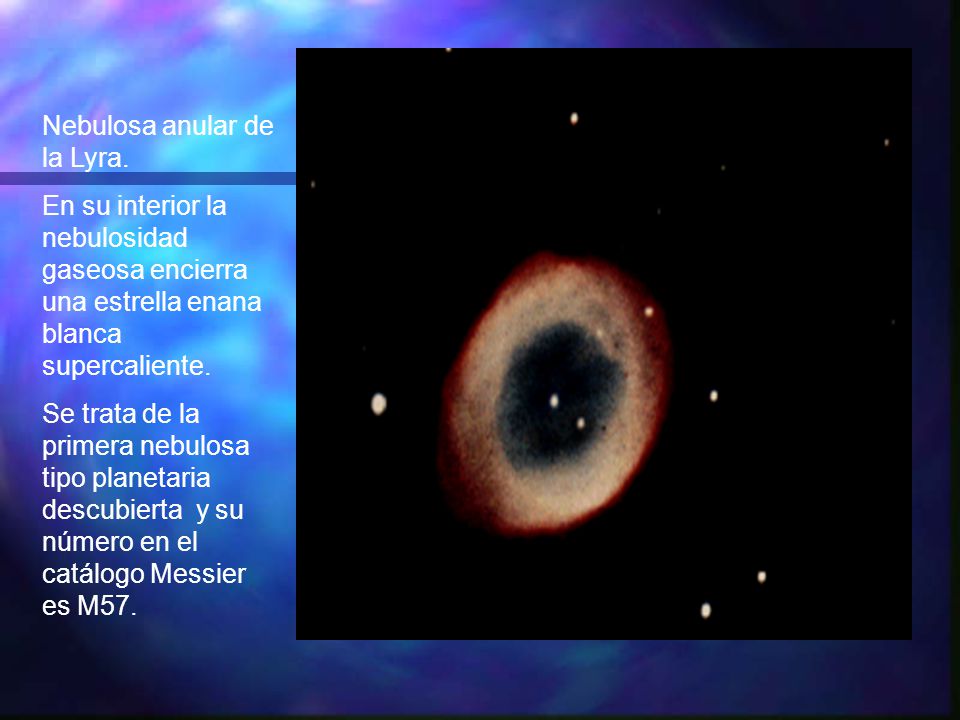 Nebulosa anular de la Lyra.

En su interior la nebulosidad gaseosa encierra una estrella enana blanca supercaliente.

Se trata de la primera nebulosa tipo planetaria descubierta  y su número en el catálogo Messier es M57.